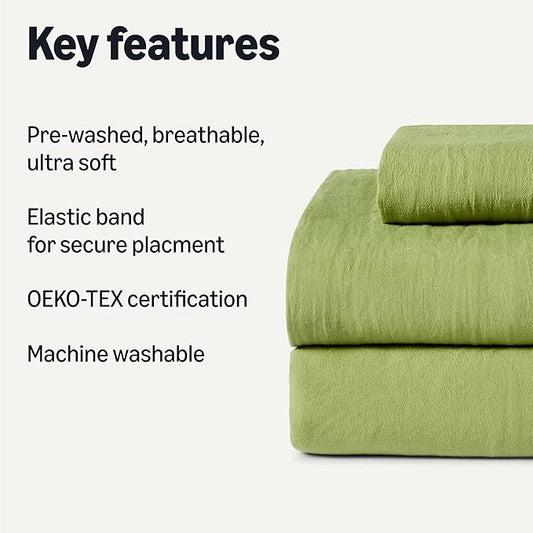 Key features

Pre-washed, breathable, ultra soft

Elastic band for secure placment

OEKO-TEX certification

Machine washable